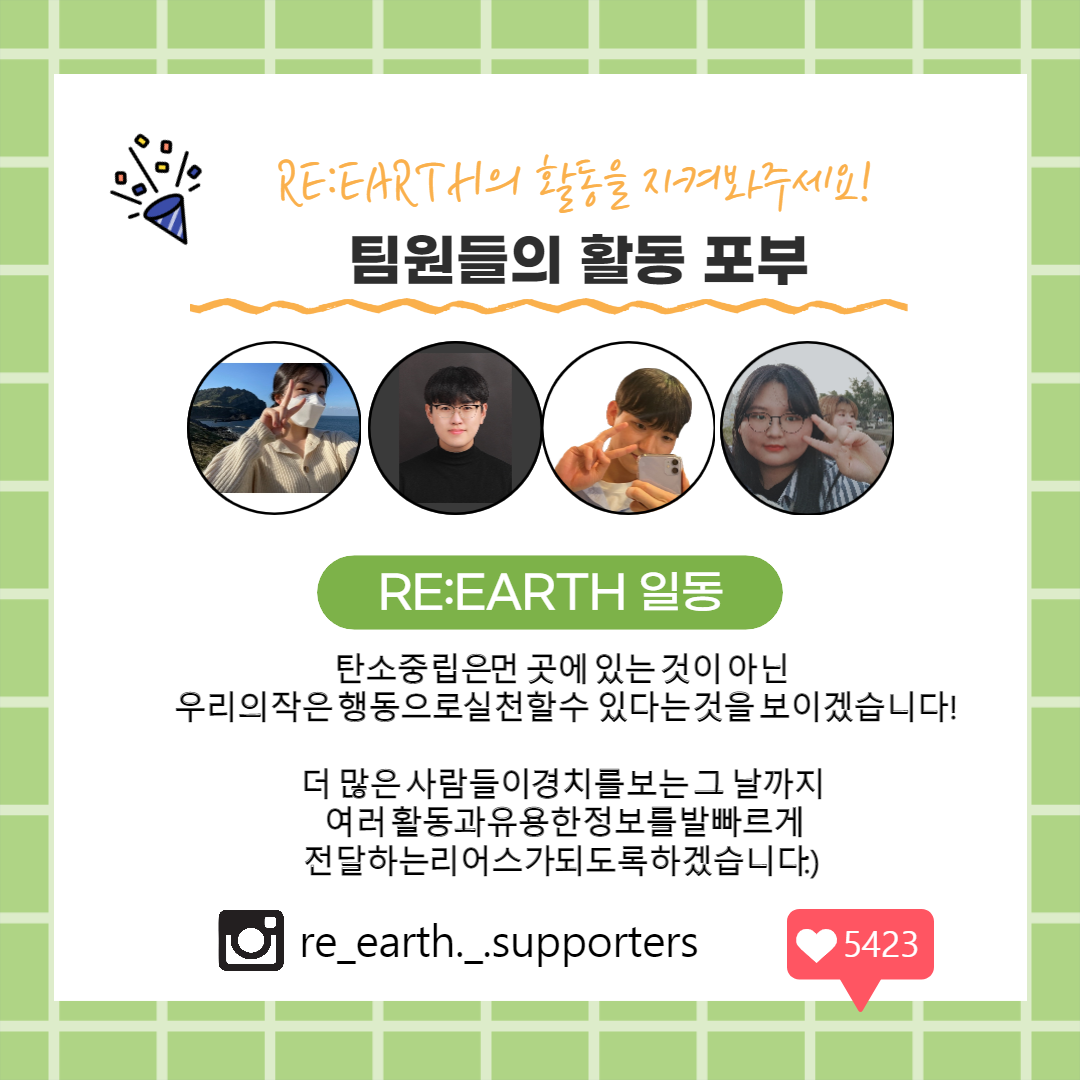 RE:EARTH의 활동을 지켜봐주세요!

팀원들의 활동 포부

RE:EARTH 일동

탄소중립은먼 곳에 있는 것이 아닌
우리의작은 행동으로실천할수 있다는것을 보이겠습니다!

더 많은 사람들이경치를보는 그 날까지
여러 활동과유용한정보를발빠르게
전달하는리어스가되도록하겠습니다:)

re_earth._.supporters

5423